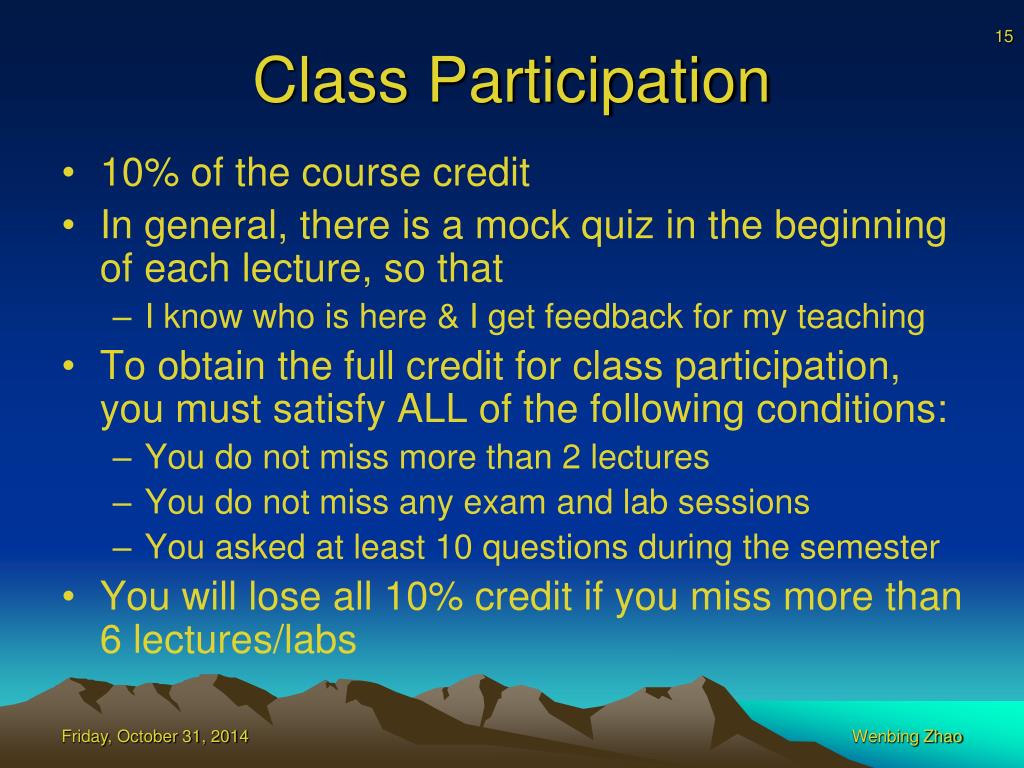 15

Class Participation

• 10% of the course credit
• In general, there is a mock quiz in the beginning of each lecture, so that
– I know who is here & I get feedback for my teaching
• To obtain the full credit for class participation, you must satisfy ALL of the following conditions:
– You do not miss more than 2 lectures
– You do not miss any exam and lab sessions
– You asked at least 10 questions during the semester
• You will lose all 10% credit if you miss more than 6 lectures/labs

Friday, October 31, 2014

Wenbing Zhao